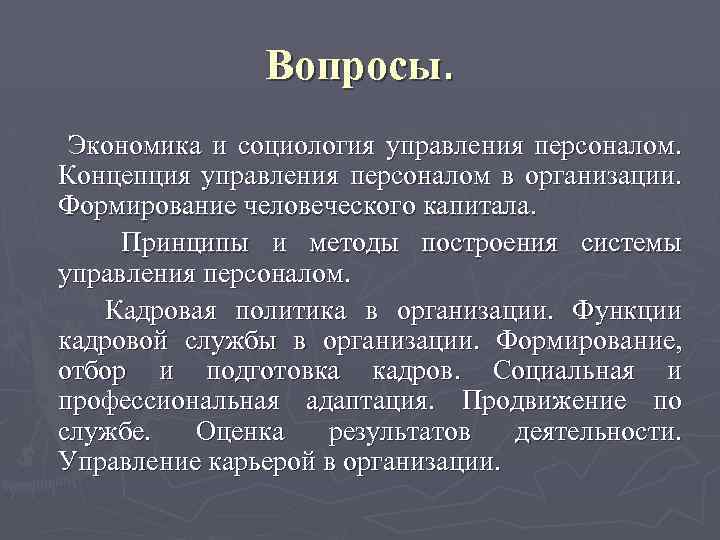 Вопросы.

Экономика и социология управления персоналом. Концепция управления персоналом в организации. Формирование человеческого капитала.

Принципы и методы построения системы управления персоналом.

Кадровая политика в организации. Функции кадровой службы в организации. Формирование, отбор и подготовка кадров. Социальная и профессиональная адаптация. Продвижение по службе. Оценка результатов деятельности. Управление карьерой в организации.